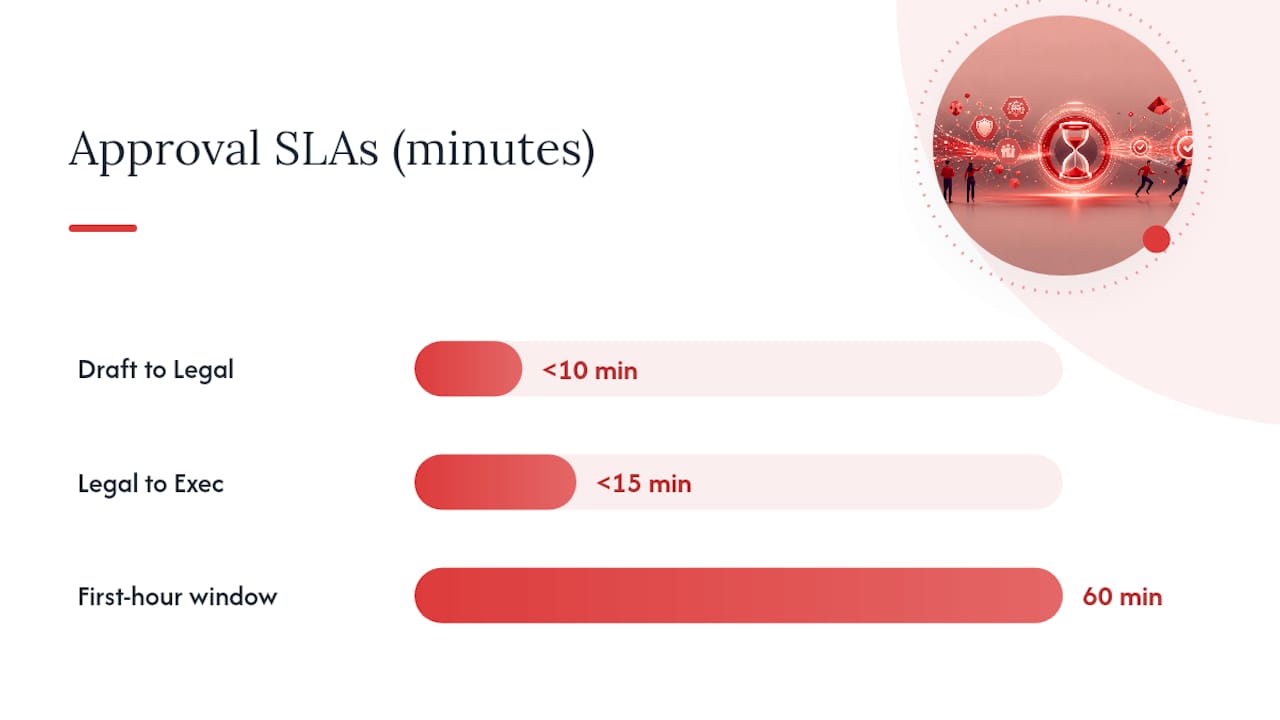 Approval SLAs (minutes)

Draft to Legal
<10 min

Legal to Exec
<15 min

First-hour window
60 min